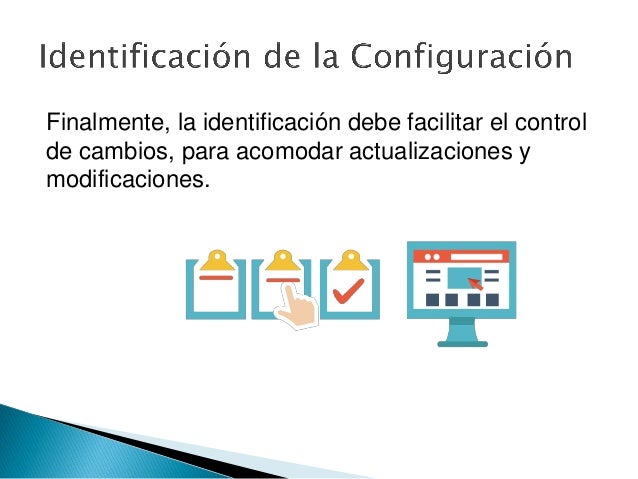 Identificación de la Configuración

Finalmente, la identificación debe facilitar el control de cambios, para acomodar actualizaciones y modificaciones.